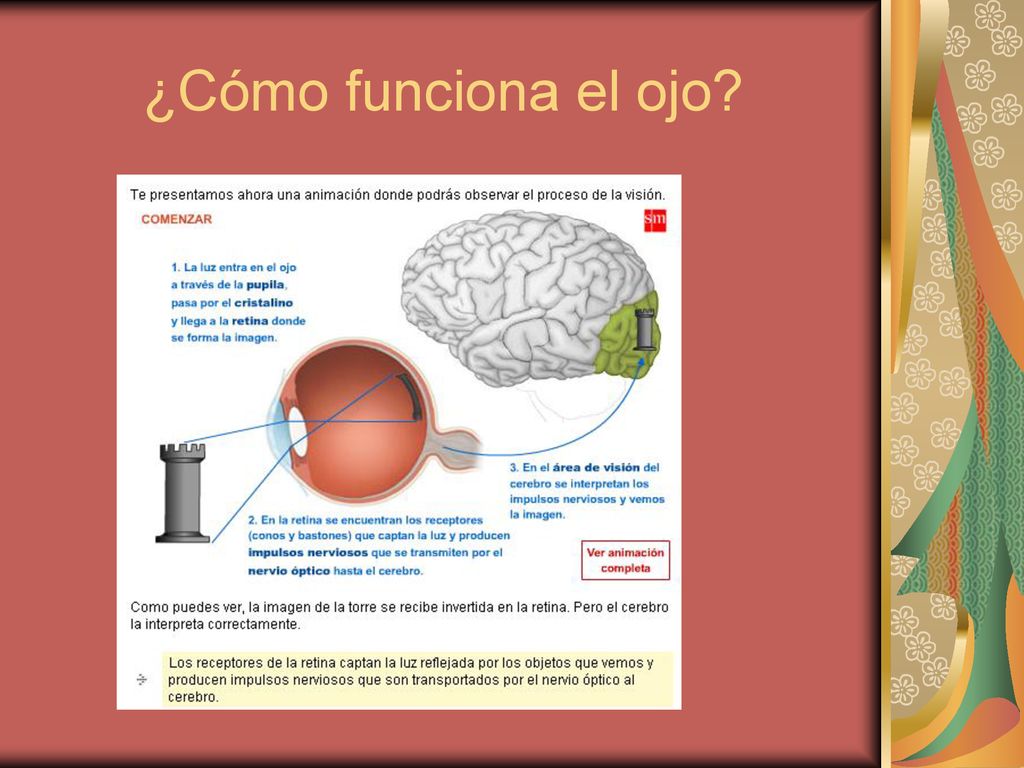 ¿Cómo funciona el ojo?

Te presentamos ahora una animación donde podrás observar el proceso de la visión.

COMENZAR

sm

1. La luz entra en el ojo a través de la pupila, pasa por el cristalino y llega a la retina donde se forma la imagen.

3. En el área de visión del cerebro se interpretan los impulsos nerviosos y vemos la imagen.

2. En la retina se encuentran los receptores (conos y bastones) que captan la luz y producen impulsos nerviosos que se transmiten por el nervio óptico hasta el cerebro.

Ver animación completa

Como puedes ver, la imagen de la torre se recibe invertida en la retina. Pero el cerebro la interpreta correctamente.

Los receptores de la retina captan la luz reflejada por los objetos que vemos y producen impulsos nerviosos que son transportados por el nervio óptico al cerebro.